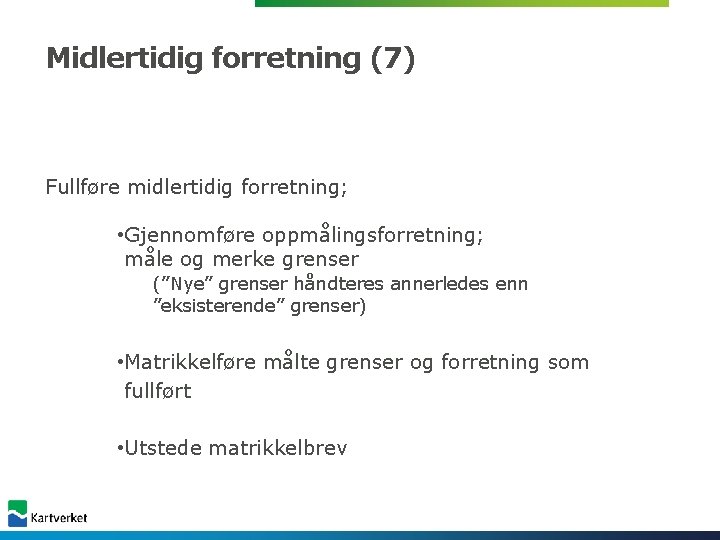 Midlertidig forretning (7)

Fullføre midlertidig forretning;

•Gjennomføre oppmålingsforretning; måle og merke grenser
(”Nye” grenser håndteres annerledes enn ”eksisterende” grenser)

•Matrikkelføre målte grenser og forretning som fullført

•Utstede matrikkelbrev

Kartverket